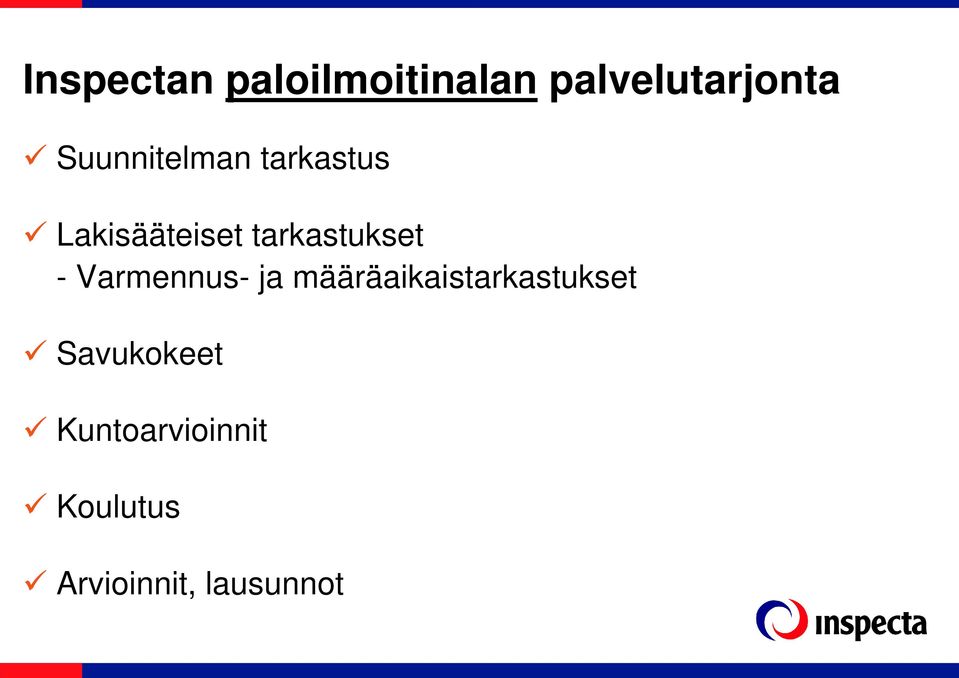 Inspectan paloilmoitinalan palvelutarjonta

✓ Suunnitelman tarkastus

✓ Lakisääteiset tarkastukset
- Varmennus- ja määräaikaistarkastukset

✓ Savukokeet

✓ Kuntoarvioinnit

✓ Koulutus

✓ Arvioinnit, lausunnot

inspecta